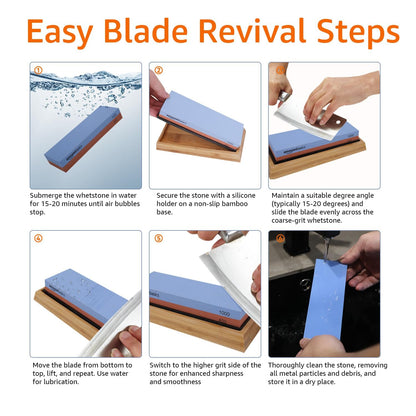 Easy Blade Revival Steps

①

Submerge the whetstone in water for 15-20 minutes until air bubbles stop.

②

Secure the stone with a silicone holder on a non-slip bamboo base.

③

Maintain a suitable degree angle (typically 15-20 degrees) and slide the blade evenly across the coarse-grit whetstone.

④

Move the blade from bottom to top, lift, and repeat. Use water for lubrication.

⑤

1000

Switch to the higher grit side of the stone for enhanced sharpness and smoothness

⑥

Thoroughly clean the stone, removing all metal particles and debris, and store it in a dry place.